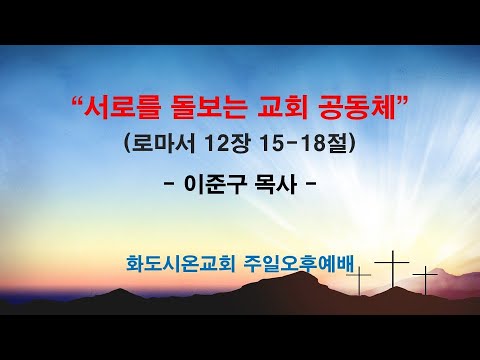 “서로를 돌보는 교회 공동체”

(로마서 12장 15-18절)

- 이준구 목사 -

화도시온교회 주일오후예배